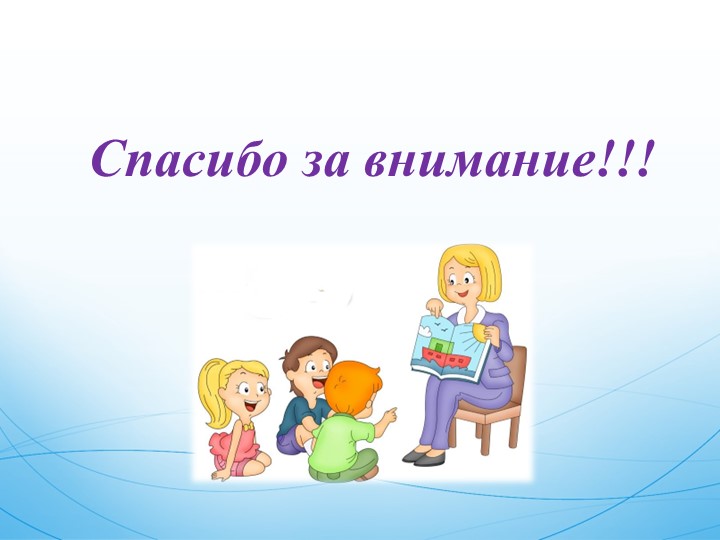 Спасибо за внимание!!!